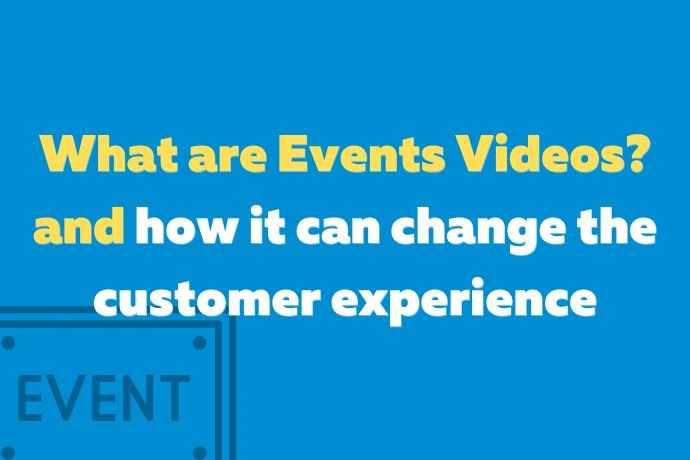 What are Events Videos?
and how it can change the customer experience

EVENT